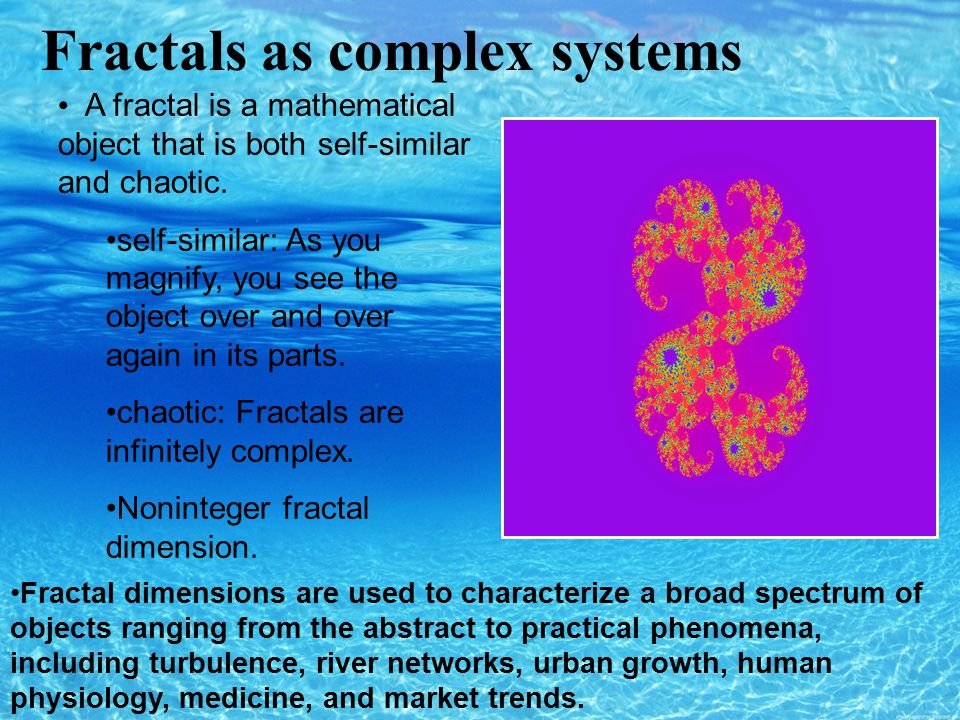 Fractals as complex systems

• A fractal is a mathematical object that is both self-similar and chaotic.

•self-similar: As you magnify, you see the object over and over again in its parts.

•chaotic: Fractals are infinitely complex.

•Noninteger fractal dimension.

•Fractal dimensions are used to characterize a broad spectrum of objects ranging from the abstract to practical phenomena, including turbulence, river networks, urban growth, human physiology, medicine, and market trends.